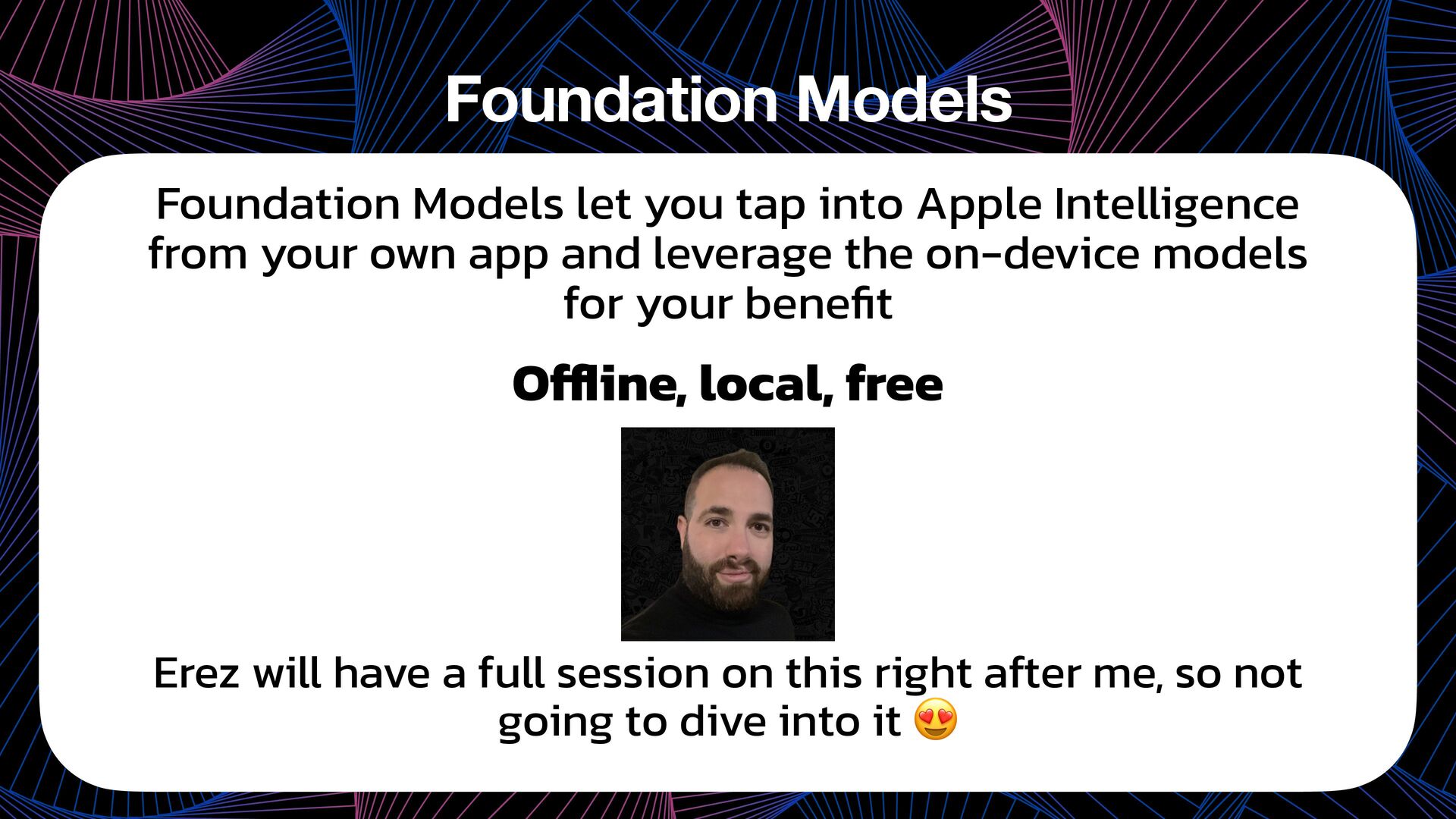 Foundation Models

Foundation Models let you tap into Apple Intelligence from your own app and leverage the on-device models for your benefit

Offline, local, free

Erez will have a full session on this right after me, so not going to dive into it 😍